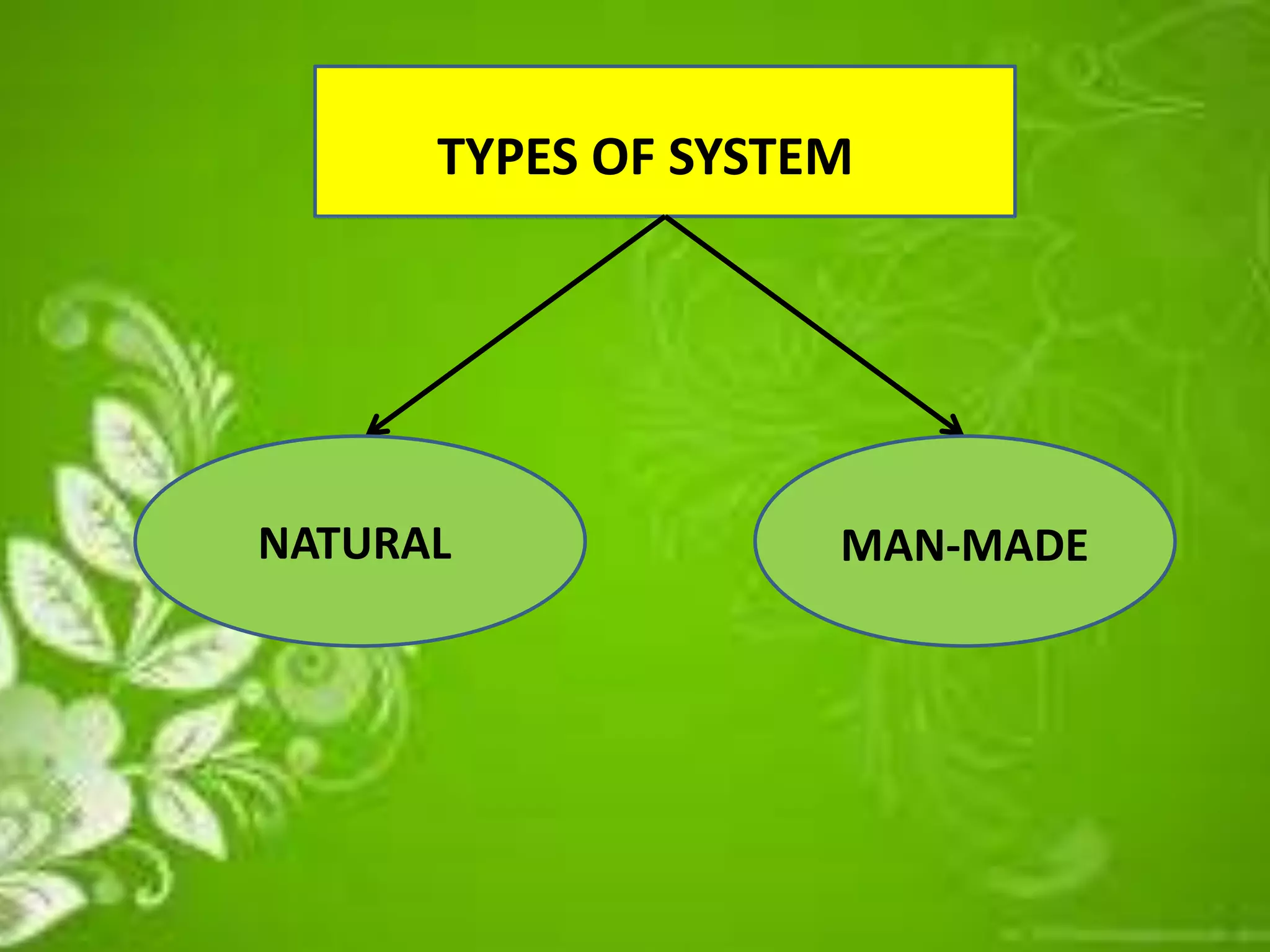 TYPES OF SYSTEM

NATURAL

MAN-MADE